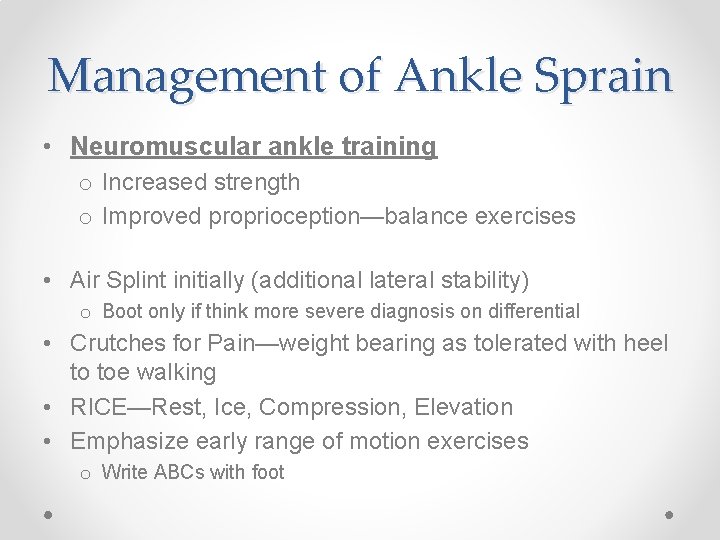 Management of Ankle Sprain

• Neuromuscular ankle training
  o Increased strength
  o Improved proprioception—balance exercises

• Air Splint initially (additional lateral stability)
  o Boot only if think more severe diagnosis on differential
• Crutches for Pain—weight bearing as tolerated with heel to toe walking
• RICE—Rest, Ice, Compression, Elevation
• Emphasize early range of motion exercises
  o Write ABCs with foot